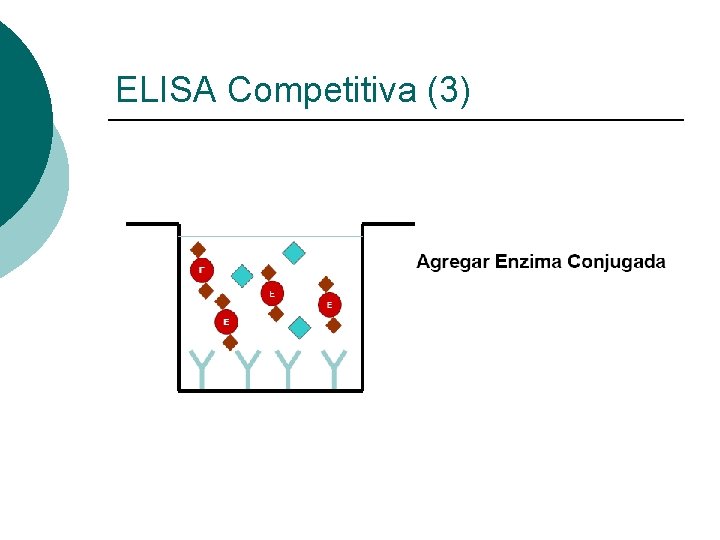 ELISA Competitiva (3)

E

E

E

E

Agregar Enzima Conjugada